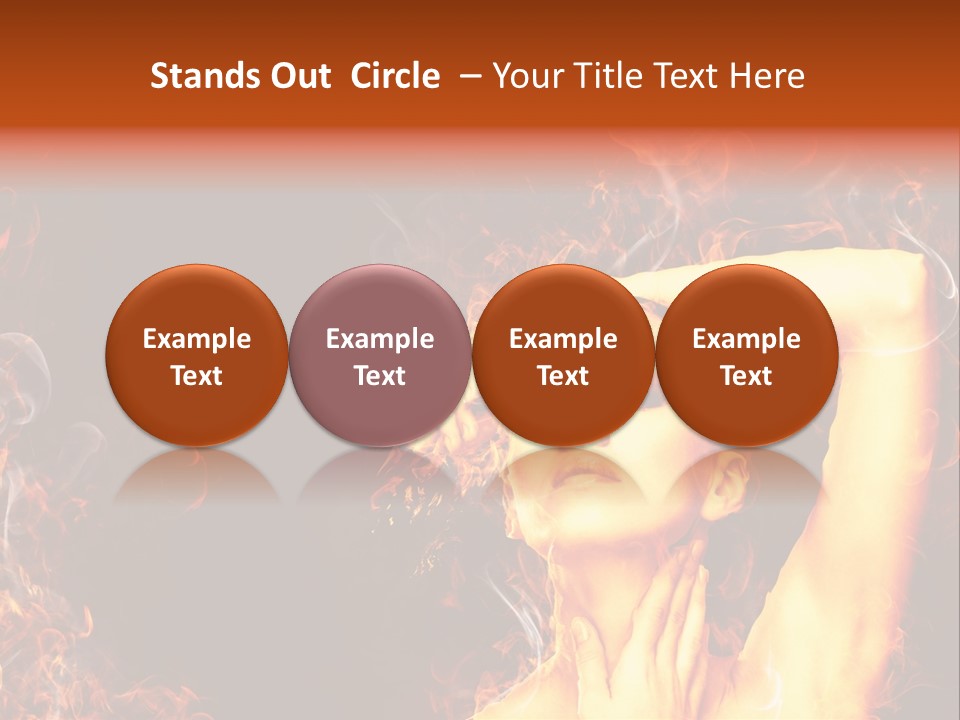 Stands Out Circle – Your Title Text Here

Example Text

Example Text

Example Text

Example Text